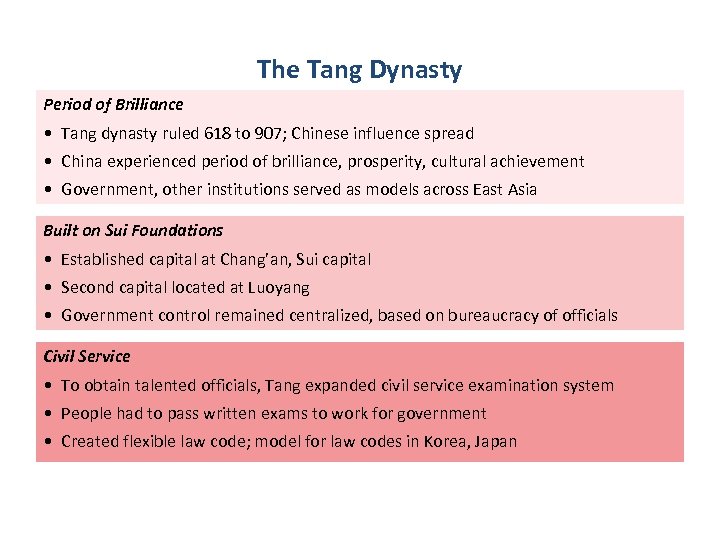 The Tang Dynasty

Period of Brilliance

• Tang dynasty ruled 618 to 907; Chinese influence spread
• China experienced period of brilliance, prosperity, cultural achievement
• Government, other institutions served as models across East Asia

Built on Sui Foundations

• Established capital at Chang'an, Sui capital
• Second capital located at Luoyang
• Government control remained centralized, based on bureaucracy of officials

Civil Service

• To obtain talented officials, Tang expanded civil service examination system
• People had to pass written exams to work for government
• Created flexible law code; model for law codes in Korea, Japan